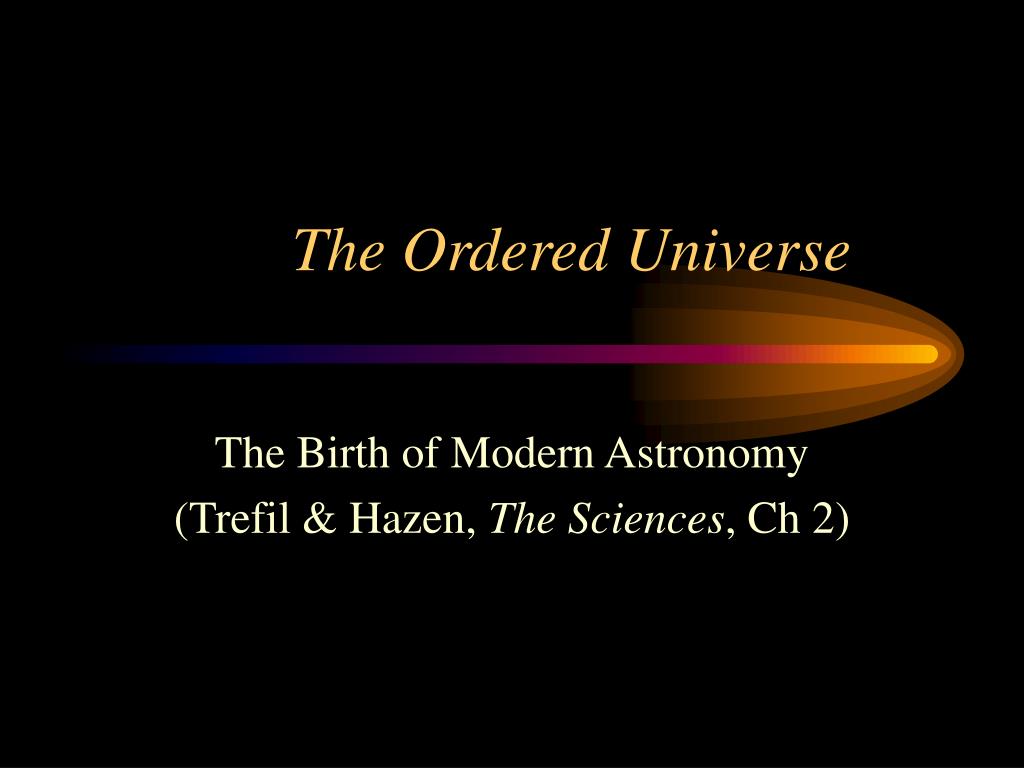 The Ordered Universe

The Birth of Modern Astronomy
(Trefil & Hazen, The Sciences, Ch 2)